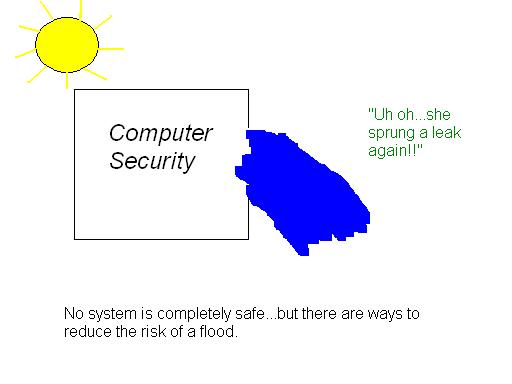 Computer Security

"Uh oh...she sprung a leak again!!"

No system is completely safe...but there are ways to reduce the risk of a flood.